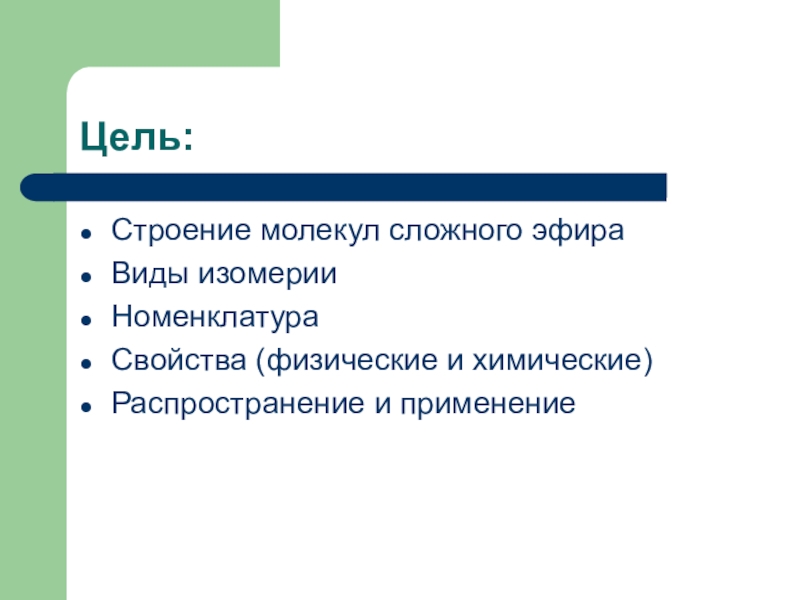 Цель:

- Строение молекул сложного эфира
- Виды изомерии
- Номенклатура
- Свойства (физические и химические)
- Распространение и применение